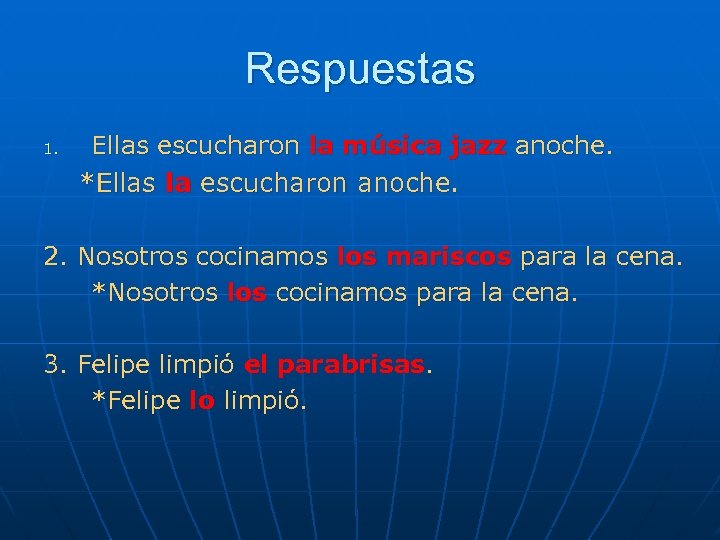 Respuestas

1. Ellas escucharon la música jazz anoche.
*Ellas la escucharon anoche.

2. Nosotros cocinamos los mariscos para la cena.
*Nosotros los cocinamos para la cena.

3. Felipe limpió el parabrisas.
*Felipe lo limpió.